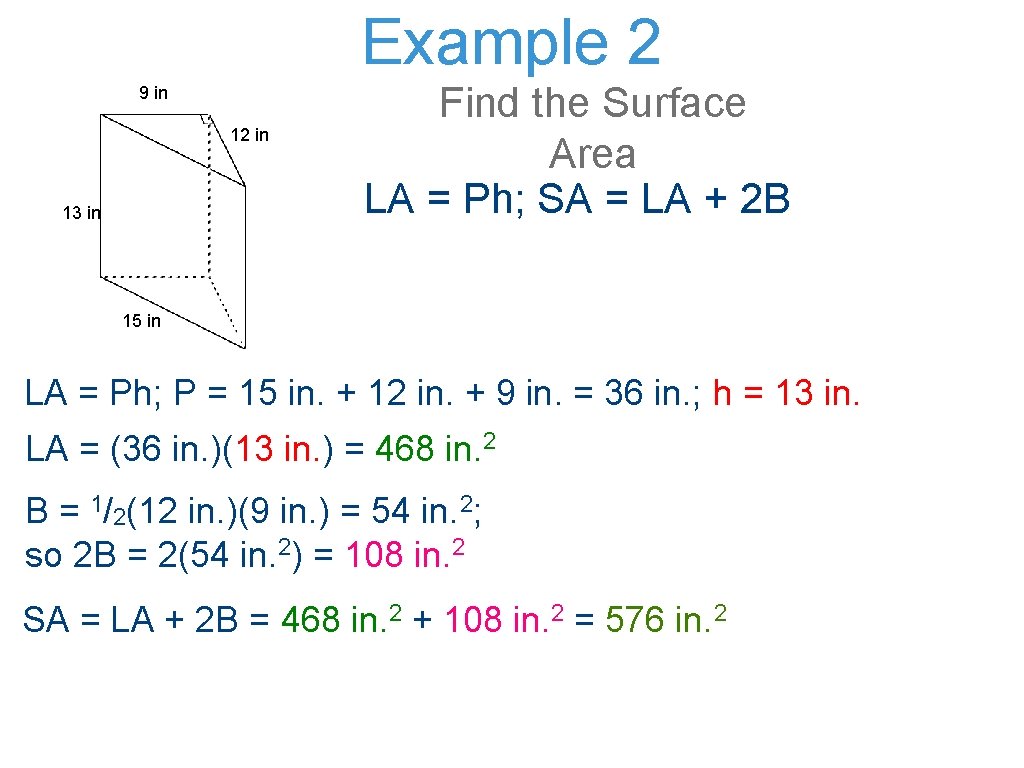 Example 2

9 in

12 in

13 in

15 in

Find the Surface Area
LA = Ph; SA = LA + 2B

LA = Ph; P = 15 in. + 12 in. + 9 in. = 36 in.; h = 13 in.

LA = (36 in.)(13 in.) = 468 in.$^2$

B = $^1/_2$(12 in.)(9 in.) = 54 in.$^2$;
so 2B = 2(54 in.$^2$) = 108 in.$^2$

SA = LA + 2B = 468 in.$^2$ + 108 in.$^2$ = 576 in.$^2$